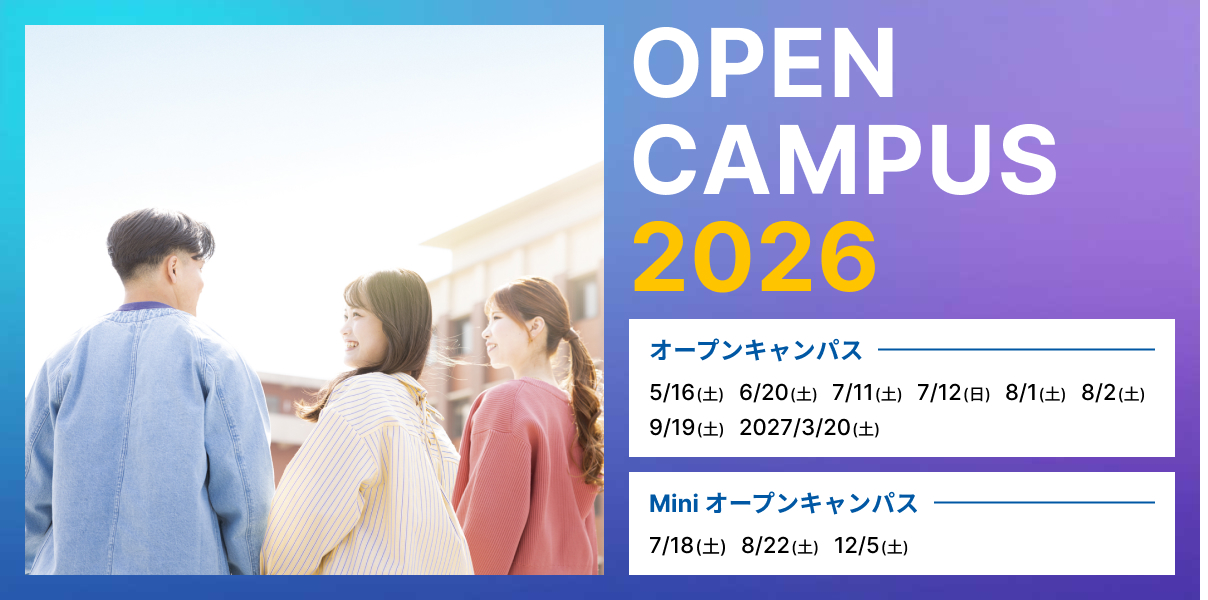 OPEN CAMPUS 2026

オープンキャンパス

5/16(土) 6/20(土) 7/11(土) 7/12(日) 8/1(土) 8/2(土) 9/19(土) 2027/3/20(土)

Mini オープンキャンパス

7/18(土) 8/22(土) 12/5(土)